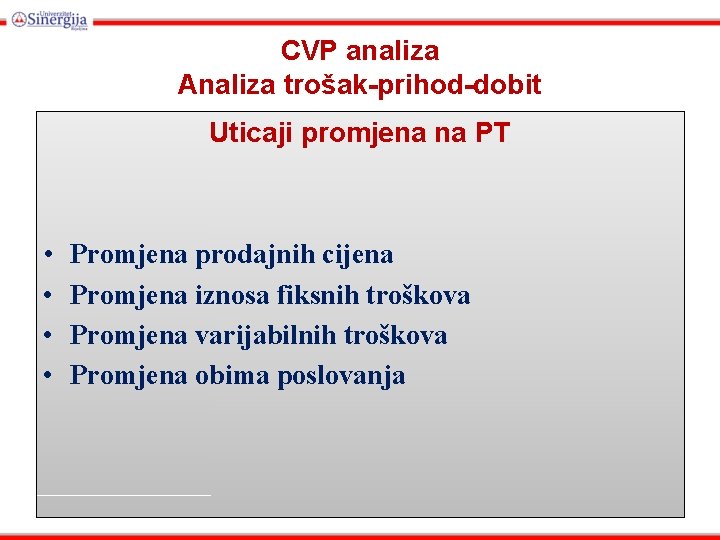 Univerzitet Sinergija Bijeljina

CVP analiza
Analiza trošak-prihod-dobit

Uticaji promjena na PT

• Promjena prodajnih cijena
• Promjena iznosa fiksnih troškova
• Promjena varijabilnih troškova
• Promjena obima poslovanja